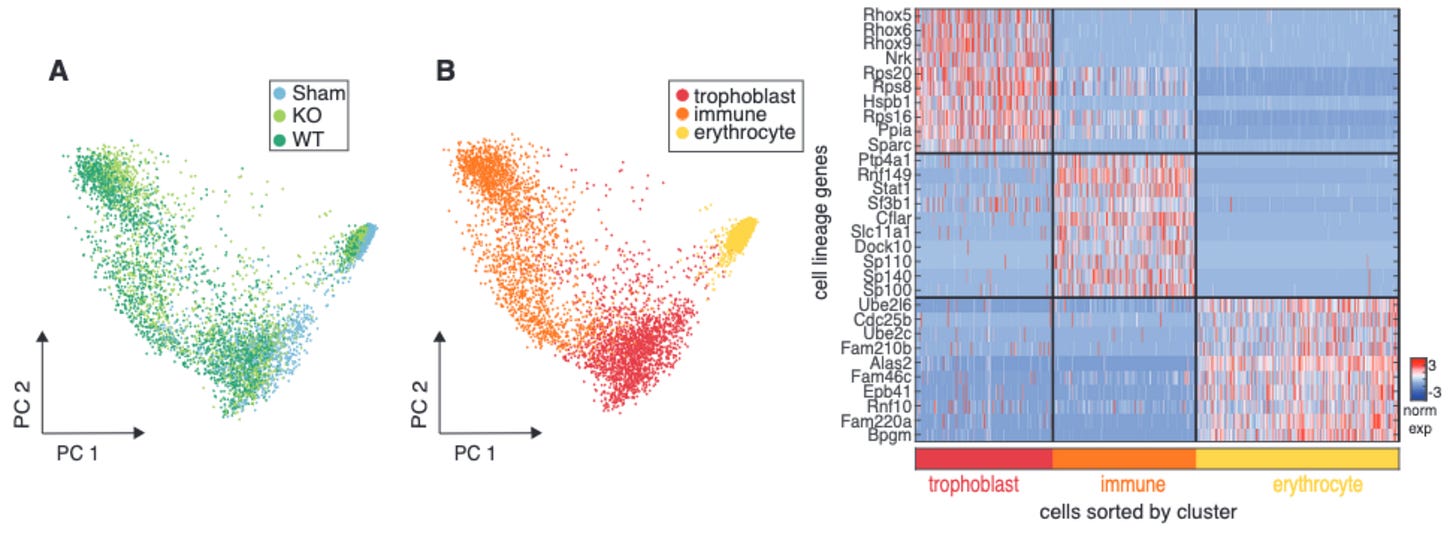 A

Sham
KO
WT

PC 2
PC 1

B

trophoblast
immune
erythrocyte

PC 2
PC 1

cell lineage genes

Rhox5
Rhox6
Rhox9
Nrk
Rps20
Rps8
Hspb1
Rps16
Ppia
Sparc
Ptp4a1
Rnf149
Stat1
Sf3b1
Cflar
Slc11a1
Dock10
Sp110
Sp140
Sp100
Ube2l6
Cdc25b
Ube2c
Fam210b
Alas2
Fam46c
Epb41
Rnf10
Fam220a
Bpgm

3
-3
norm
exp

trophoblast
immune
erythrocyte
cells sorted by cluster